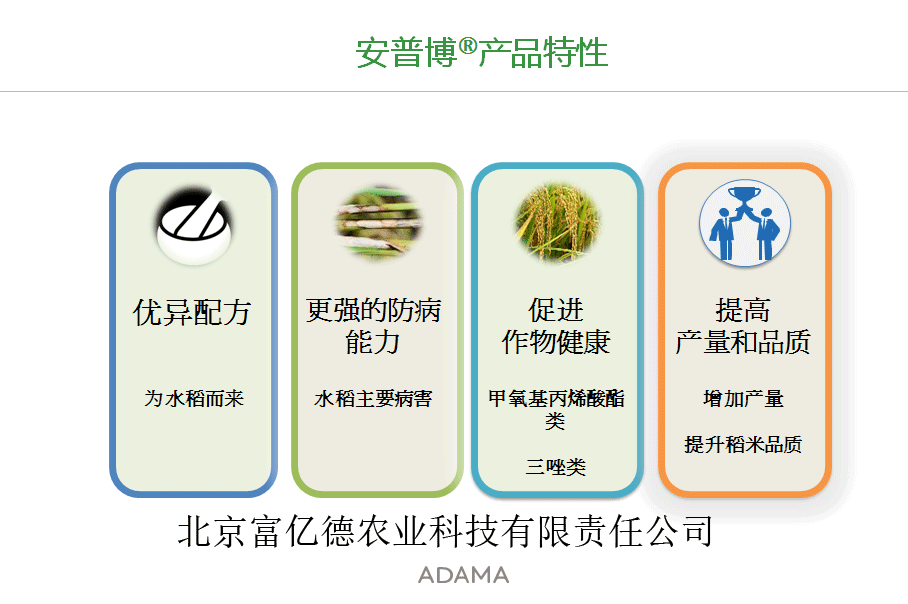 安普博®产品特性

优异配方

为水稻而来

更强的防病能力

水稻主要病害

促进作物健康

甲氧基丙烯酸酯类

三唑类

提高产量和品质

增加产量

提升稻米品质

北京富亿德农业科技有限责任公司

ADAMA